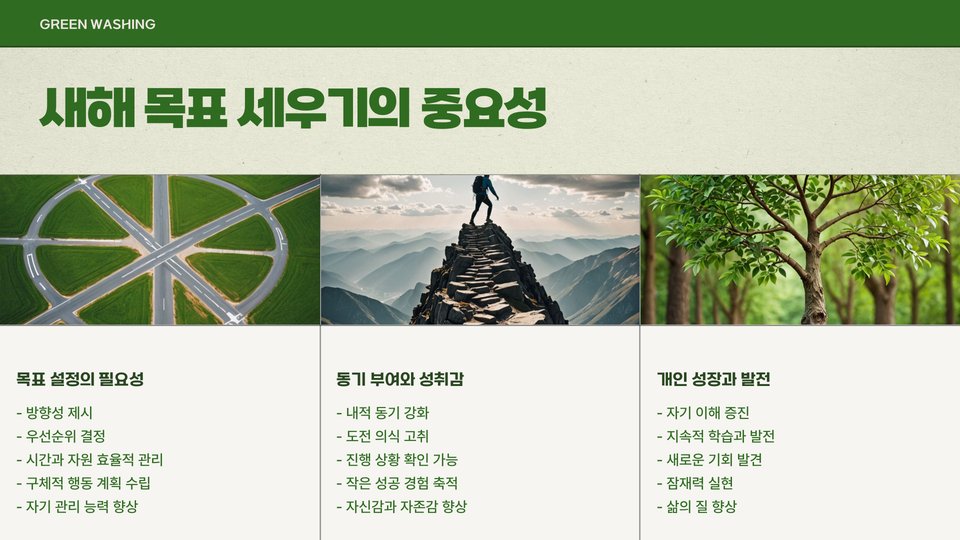 GREEN WASHING

새해 목표 세우기의 중요성

목표 설정의 필요성

- 방향성 제시
- 우선순위 결정
- 시간과 자원 효율적 관리
- 구체적 행동 계획 수립
- 자기 관리 능력 향상

동기 부여와 성취감

- 내적 동기 강화
- 도전 의식 고취
- 진행 상황 확인 가능
- 작은 성공 경험 축적
- 자신감과 자존감 향상

개인 성장과 발전

- 자기 이해 증진
- 지속적 학습과 발전
- 새로운 기회 발견
- 잠재력 실현
- 삶의 질 향상